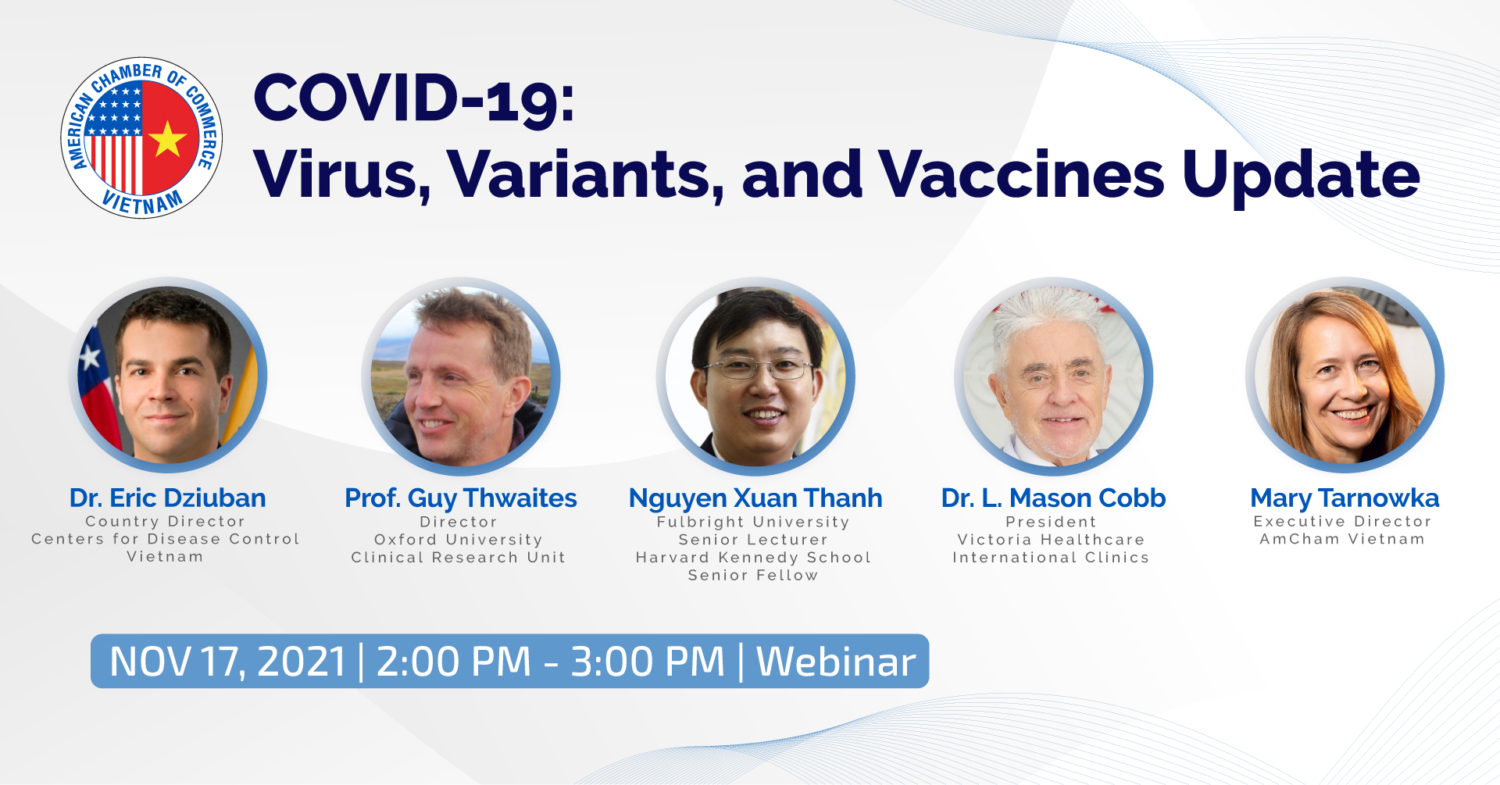 AMERICAN CHAMBER OF COMMERCE
VIETNAM

COVID-19:
Virus, Variants, and Vaccines Update

Dr. Eric Dziuban
Country Director
Centers for Disease Control
Vietnam

Prof. Guy Thwaites
Director
Oxford University
Clinical Research Unit

Nguyen Xuan Thanh
Fulbright University
Senior Lecturer
Harvard Kennedy School
Senior Fellow

Dr. L. Mason Cobb
President
Victoria Healthcare
International Clinics

Mary Tarnowka
Executive Director
AmCham Vietnam

NOV 17, 2021 | 2:00 PM - 3:00 PM | Webinar